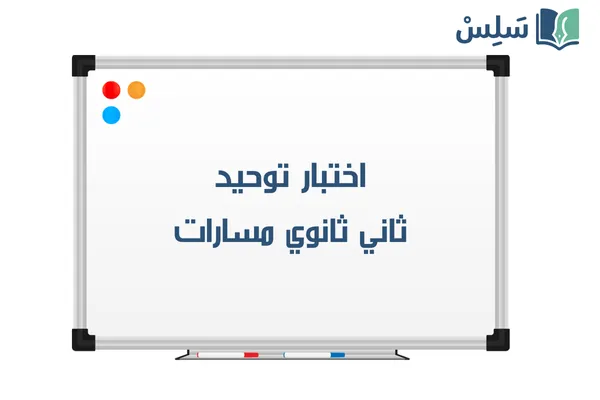 سَلِسْ

اختبار توحيد
ثاني ثانوي مسارات